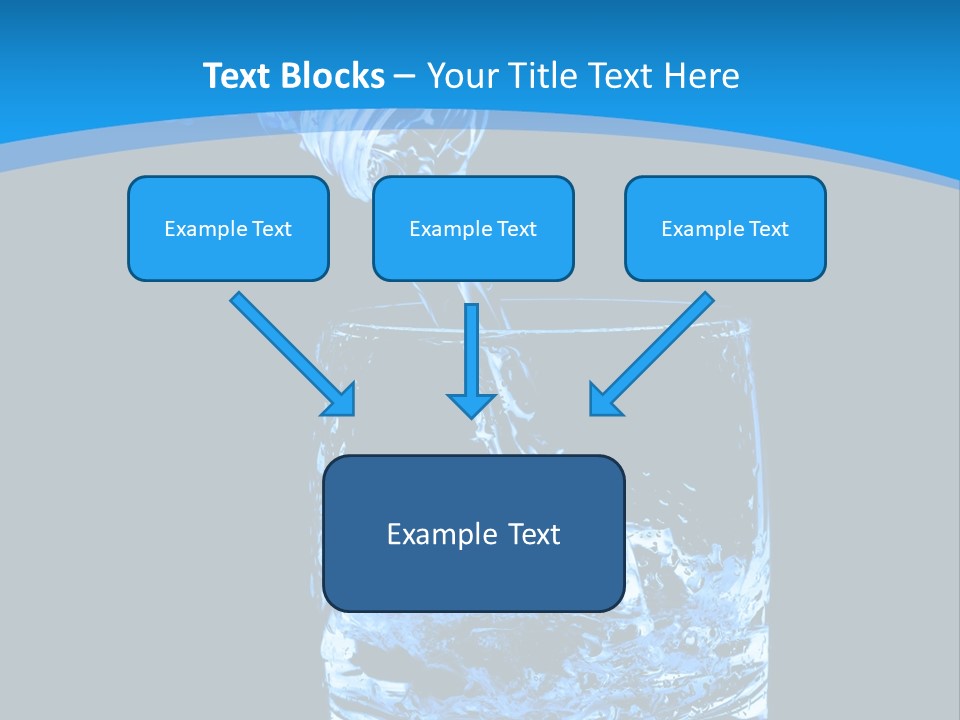 Text Blocks – Your Title Text Here

Example Text

Example Text

Example Text

Example Text